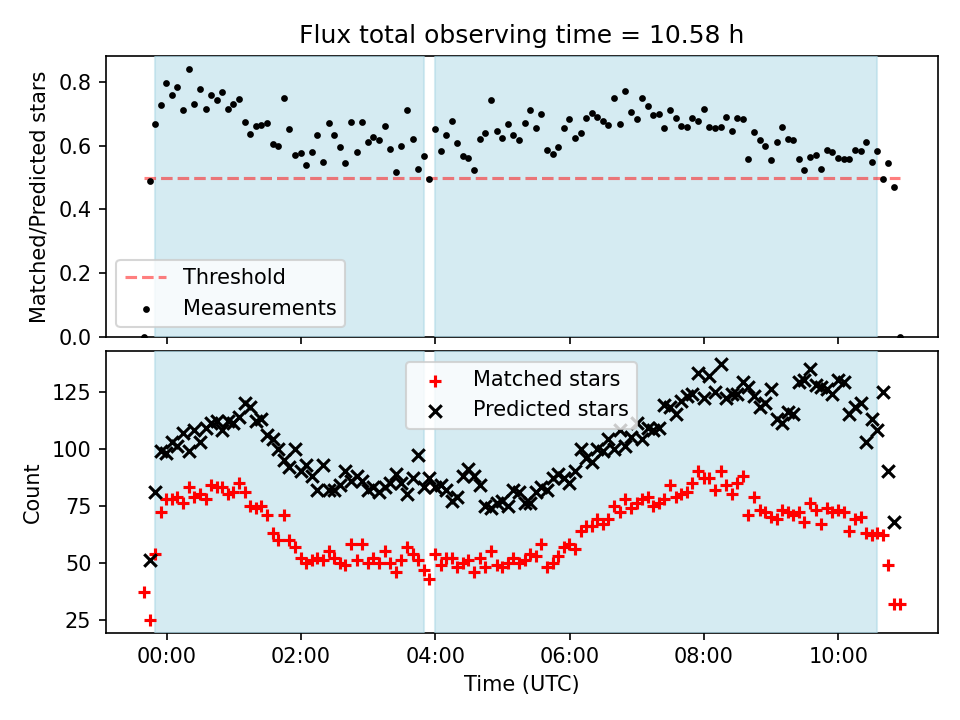 Flux total observing time = 10.58 h

Matched/Predicted stars

0.8
0.6
0.4
0.2
0.0

Threshold
Measurements

Count

125
100
75
50
25

Matched stars
Predicted stars

00:00 02:00 04:00 06:00 08:00 10:00

Time (UTC)